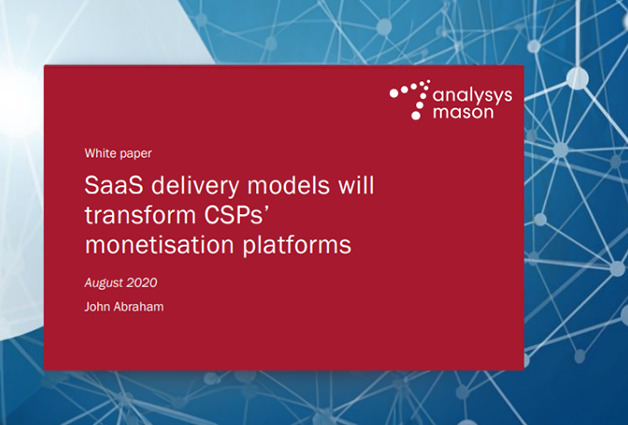 analysys mason

White paper

SaaS delivery models will transform CSPs' monetisation platforms

August 2020

John Abraham